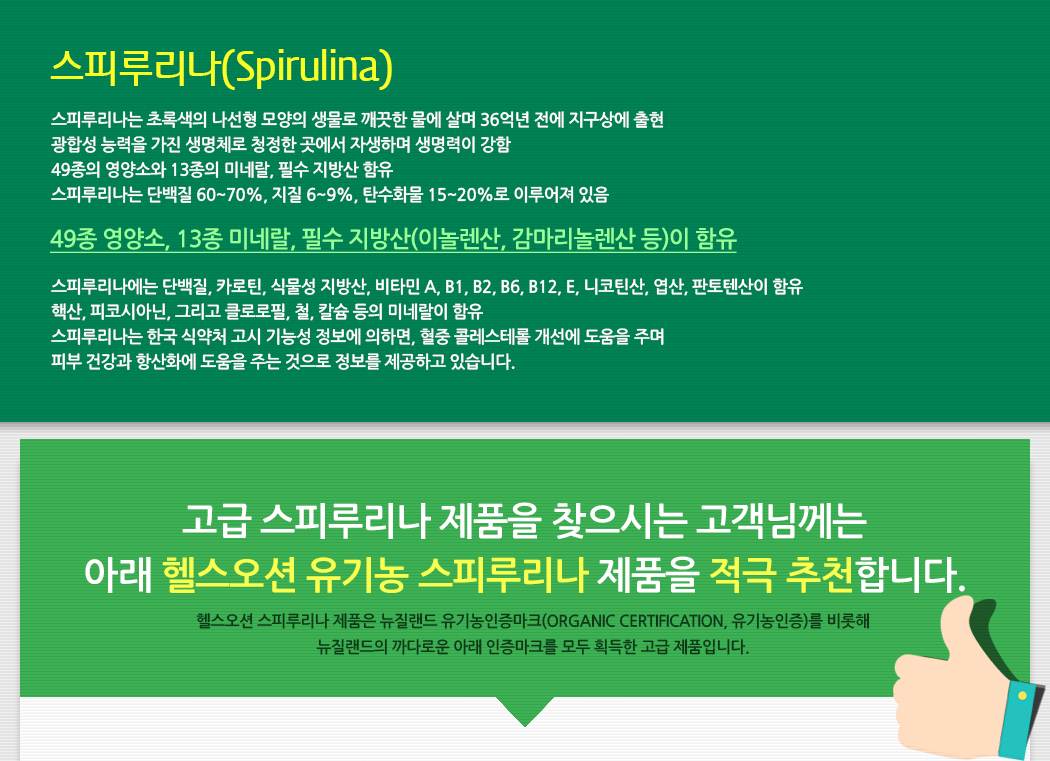 스피루리나(Spirulina)

스피루리나는 초록색의 나선형 모양의 생물로 깨끗한 물에 살며 36억년 전에 지구상에 출현
광합성 능력을 가진 생명체로 청정한 곳에서 자생하며 생명력이 강함
49종의 영양소와 13종의 미네랄, 필수 지방산 함유
스피루리나는 단백질 60~70%, 지질 6~9%, 탄수화물 15~20%로 이루어져 있음

49종 영양소, 13종 미네랄, 필수 지방산(이놀렌산, 감마리놀렌산 등)이 함유

스피루리나에는 단백질, 카로틴, 식물성 지방산, 비타민 A, B1, B2, B6, B12, E, 니코틴산, 엽산, 판토텐산이 함유
핵산, 피코시아닌, 그리고 클로로필, 철, 칼슘 등의 미네랄이 함유
스피루리나는 한국 식약처 고시 기능성 정보에 의하면, 혈중 콜레스테롤 개선에 도움을 주며
피부 건강과 항산화에 도움을 주는 것으로 정보를 제공하고 있습니다.

고급 스피루리나 제품을 찾으시는 고객님께는
아래 헬스오션 유기농 스피루리나 제품을 적극 추천합니다.

헬스오션 스피루리나 제품은 뉴질랜드 유기농인증마크(ORGANIC CERTIFICATION, 유기농인증)를 비롯해
뉴질랜드의 까다로운 아래 인증마크를 모두 획득한 고급 제품입니다.